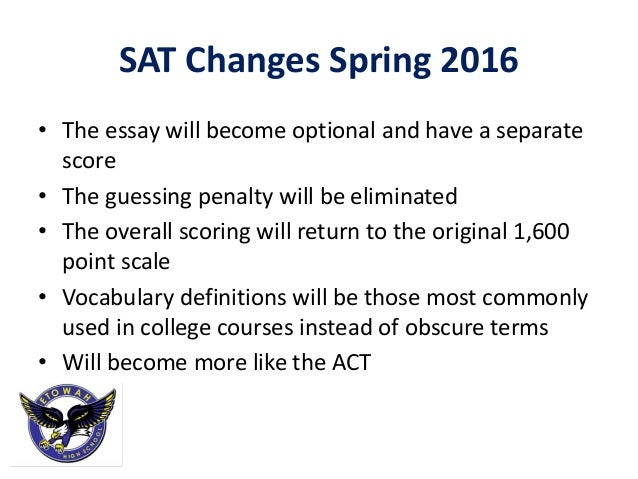 SAT Changes Spring 2016

• The essay will become optional and have a separate score
• The guessing penalty will be eliminated
• The overall scoring will return to the original 1,600 point scale
• Vocabulary definitions will be those most commonly used in college courses instead of obscure terms
• Will become more like the ACT

ETOWAH
HIGH SCHOOL